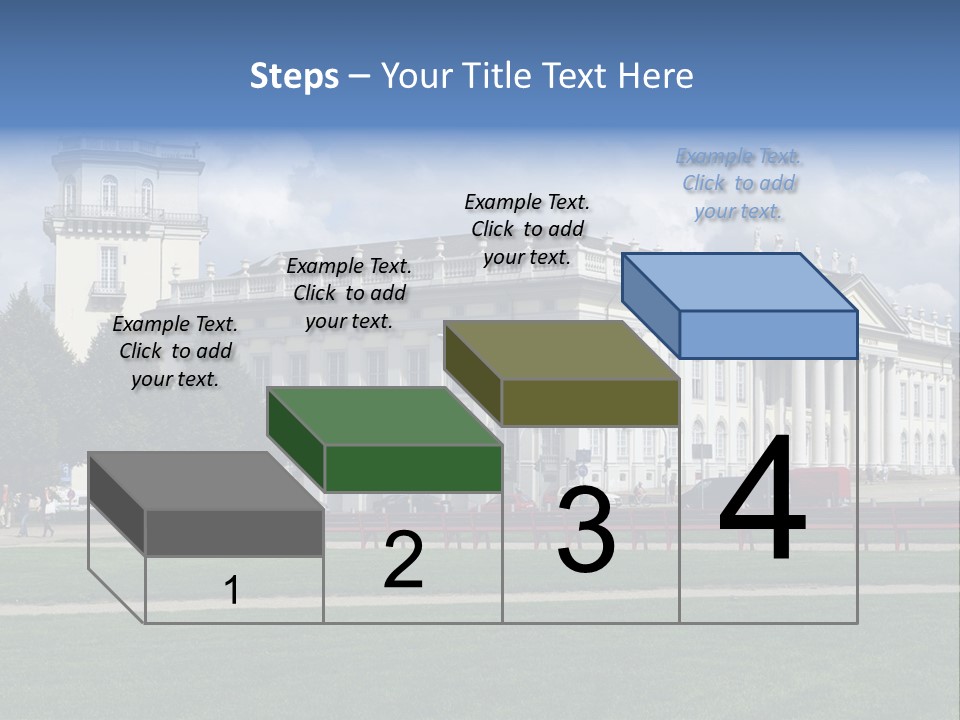 Steps – Your Title Text Here

Example Text. Click to add your text.

Example Text. Click to add your text.

Example Text. Click to add your text.

Example Text. Click to add your text.

1

2

3

4